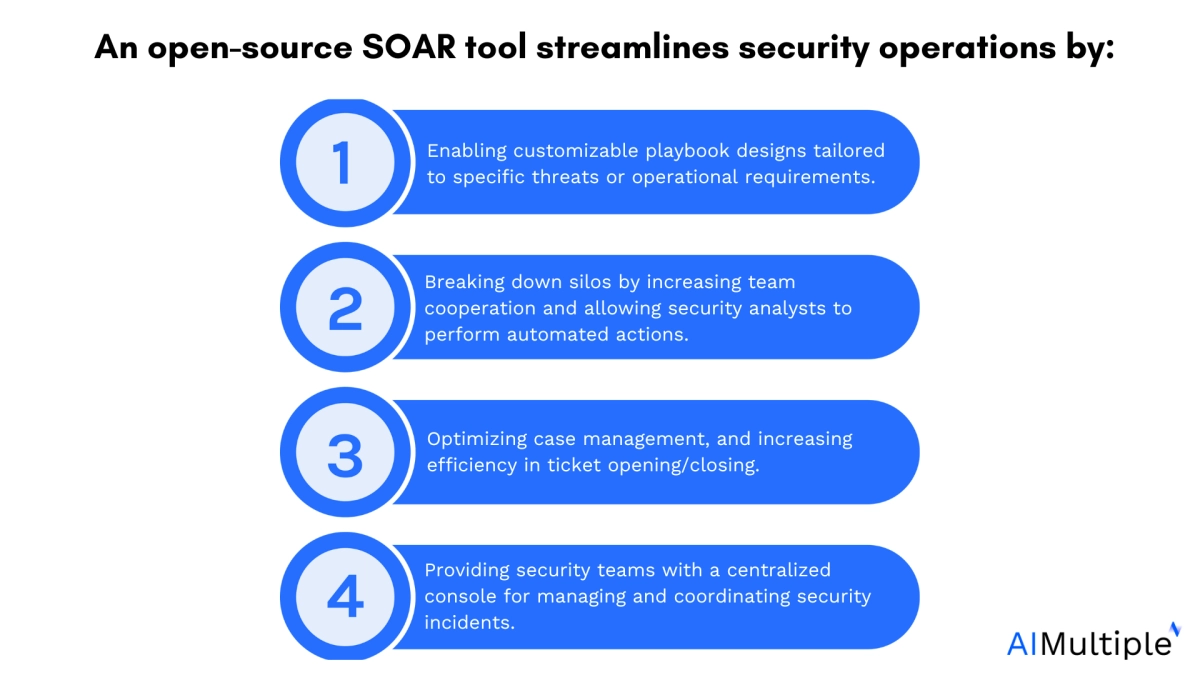 An open-source SOAR tool streamlines security operations by:

1

Enabling customizable playbook designs tailored to specific threats or operational requirements.

2

Breaking down silos by increasing team cooperation and allowing security analysts to perform automated actions.

3

Optimizing case management, and increasing efficiency in ticket opening/closing.

4

Providing security teams with a centralized console for managing and coordinating security incidents.

AIMultiple